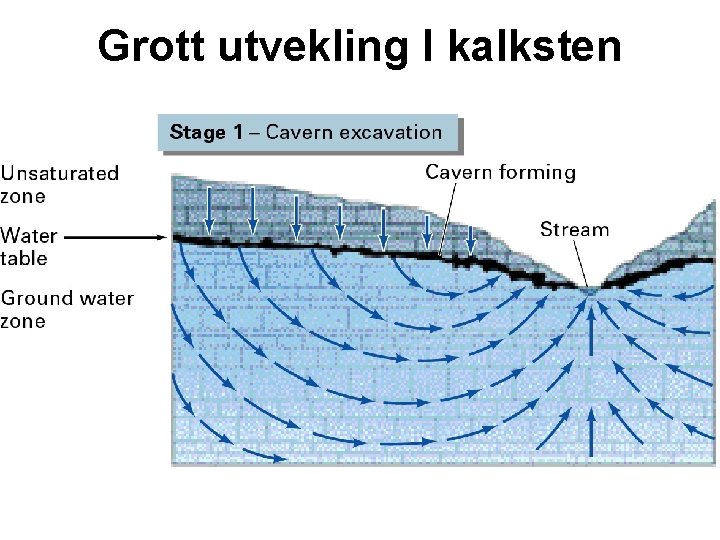 Grott utvekling I kalksten

Stage 1 – Cavern excavation

Unsaturated zone

Water table

Ground water zone

Cavern forming

Stream